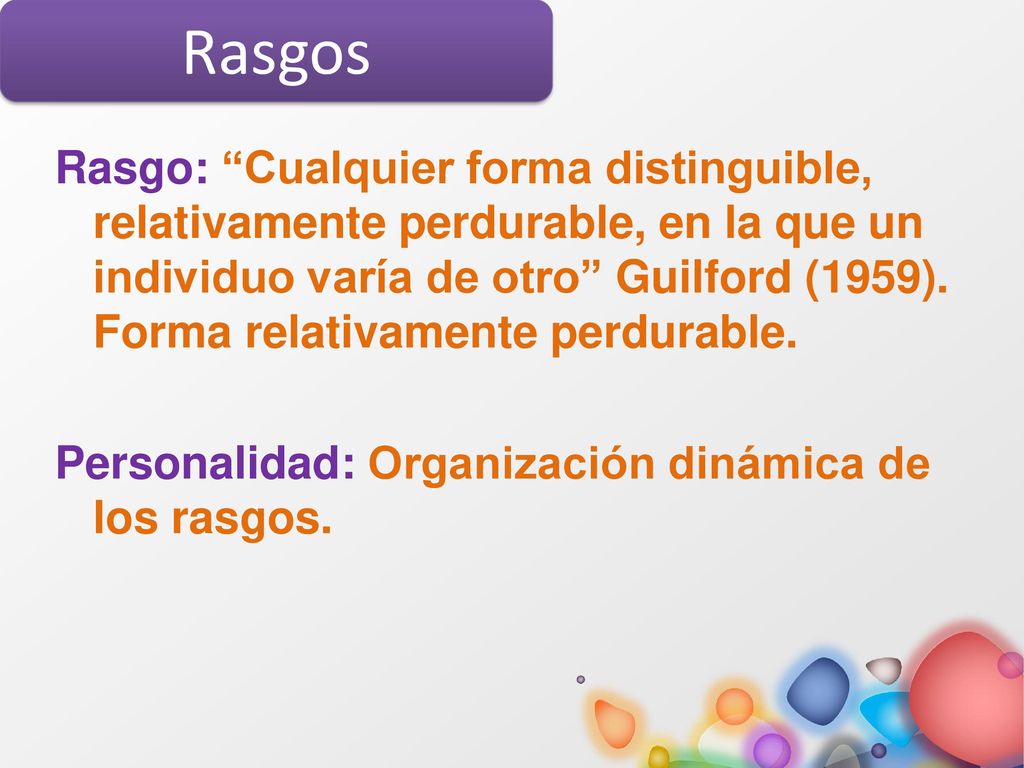 Rasgos

Rasgo: “Cualquier forma distinguible, relativamente perdurable, en la que un individuo varía de otro” Guilford (1959). Forma relativamente perdurable.

Personalidad: Organización dinámica de los rasgos.